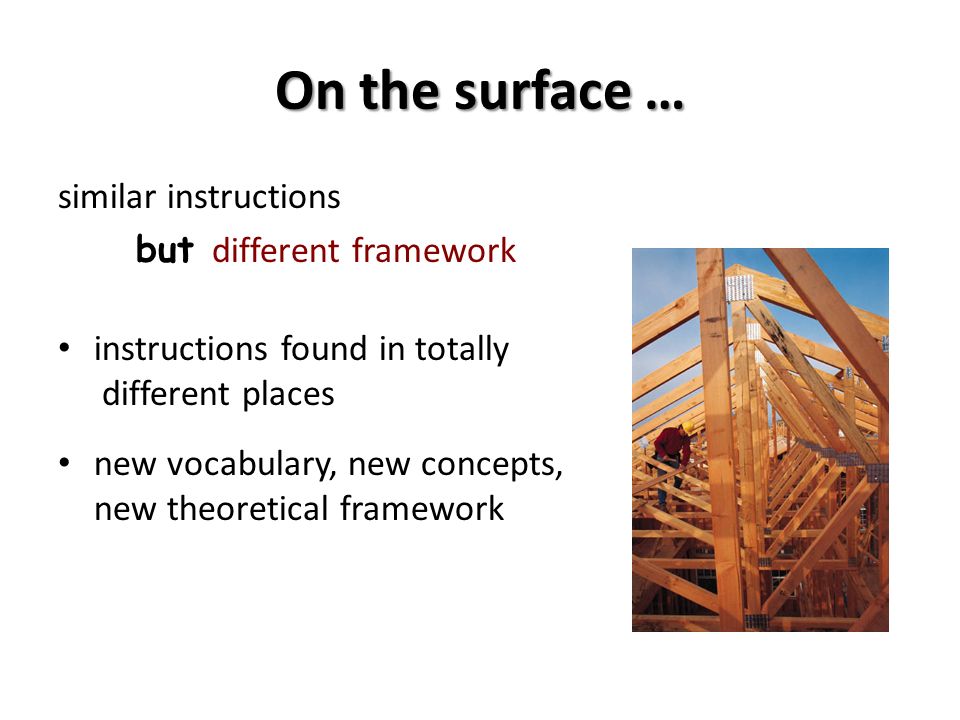 On the surface …

similar instructions

but different framework

• instructions found in totally different places

• new vocabulary, new concepts, new theoretical framework